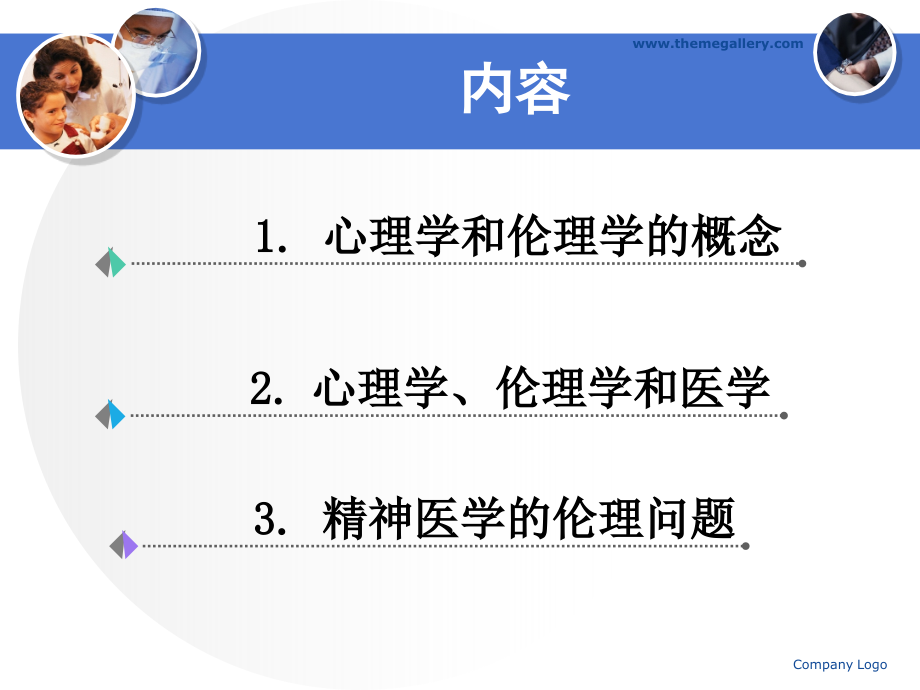 www.themegallery.com

内容

1. 心理学和伦理学的概念

2. 心理学、伦理学和医学

3. 精神医学的伦理问题

Company Logo